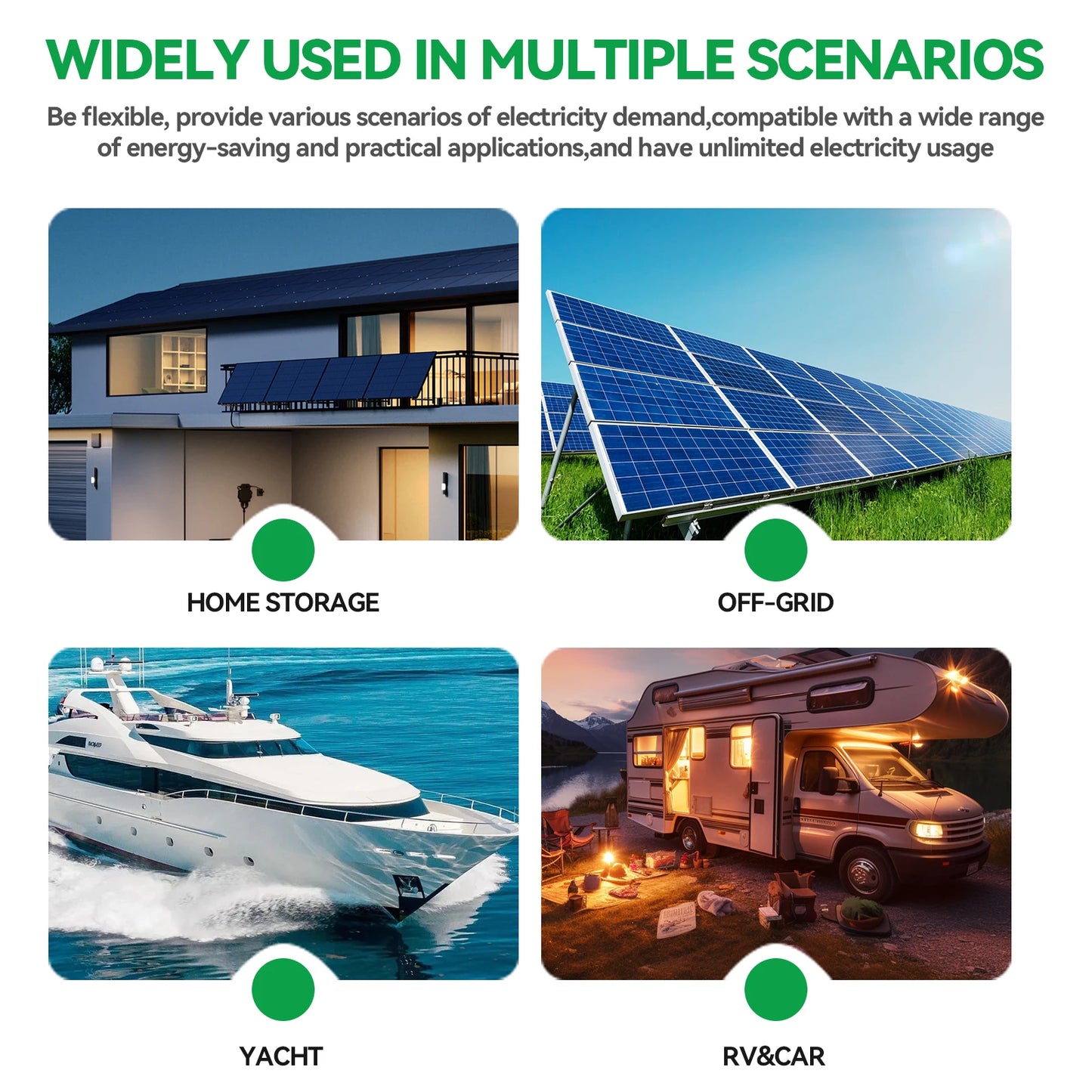 WIDELY USED IN MULTIPLE SCENARIOS

Be flexible, provide various scenarios of electricity demand,compatible with a wide range of energy-saving and practical applications,and have unlimited electricity usage

HOME STORAGE

OFF-GRID

YACHT

RV&CAR